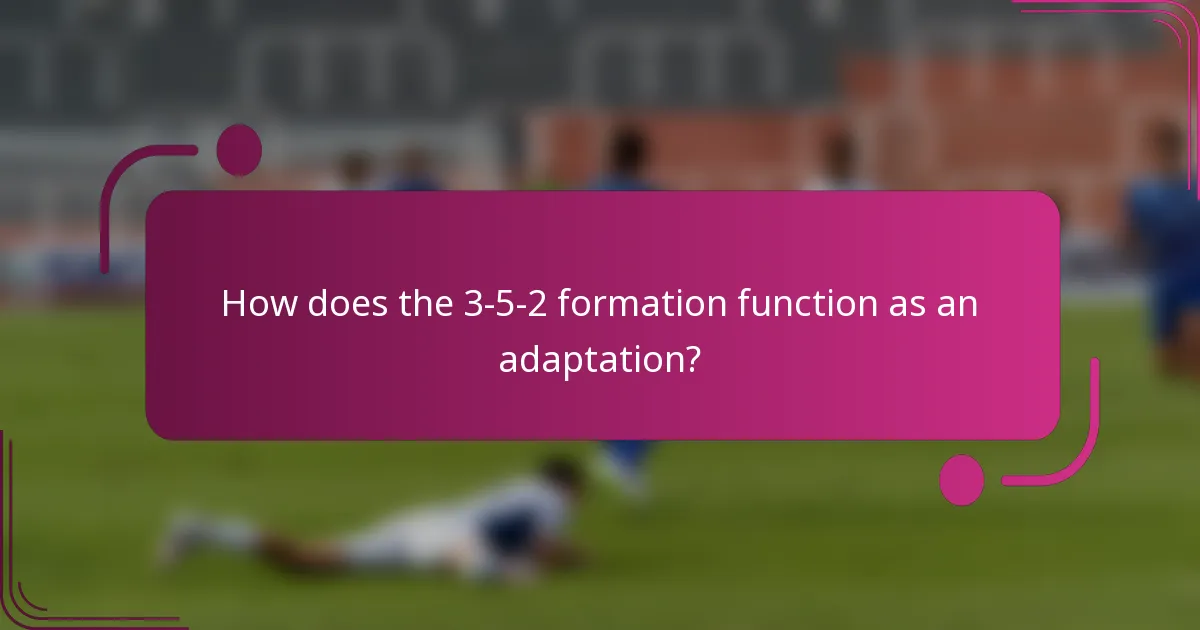 How does the 3-5-2 formation function as an adaptation?